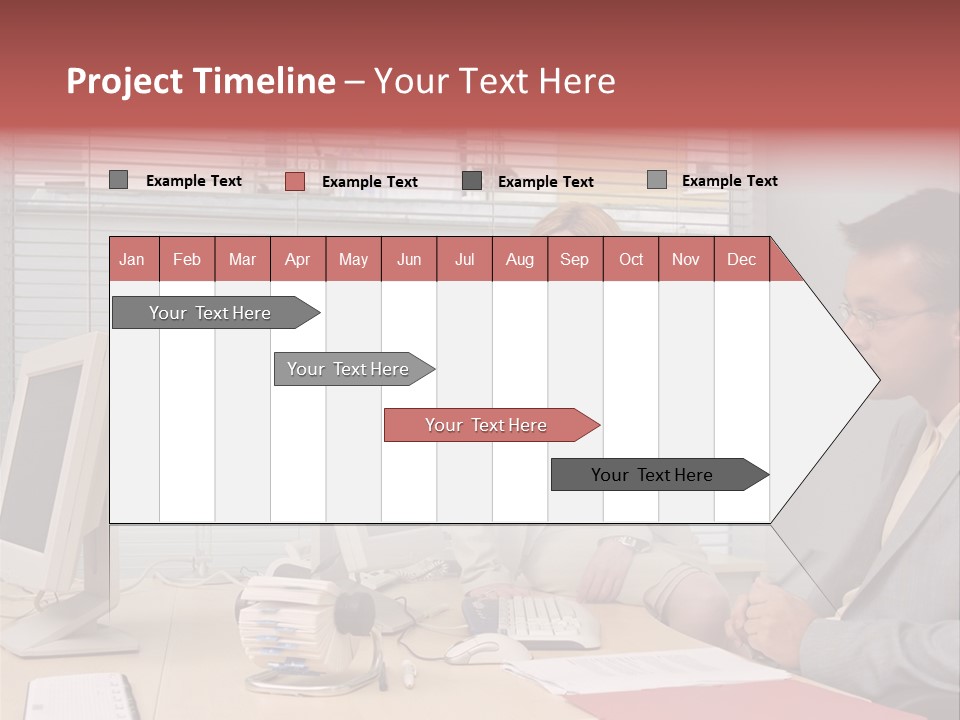 Project Timeline – Your Text Here

Example Text
Example Text
Example Text
Example Text

| Jan | Feb | Mar | Apr | May | Jun | Jul | Aug | Sep | Oct | Nov | Dec |
|---|---|---|---|---|---|---|---|---|---|---|---|

Your Text Here
Your Text Here
Your Text Here
Your Text Here